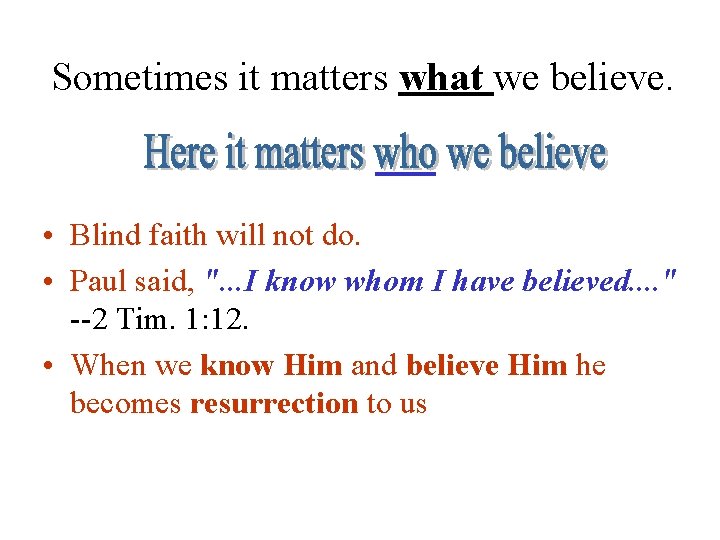 Sometimes it matters what we believe.

Here it matters who we believe

• Blind faith will not do.
• Paul said, "...I know whom I have believed...." --2 Tim. 1:12.
• When we know Him and believe Him he becomes resurrection to us